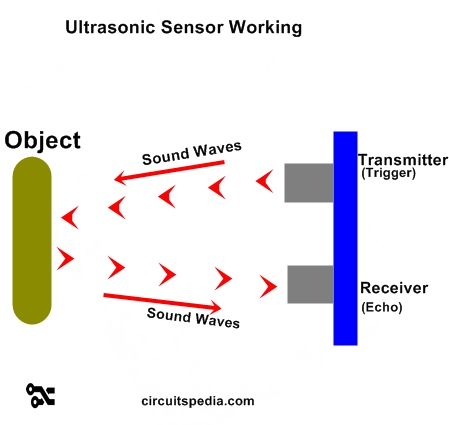 Ultrasonic Sensor Working

Object

Sound Waves

Transmitter
(Trigger)

Receiver
(Echo)

Sound Waves

circuitspedia.com